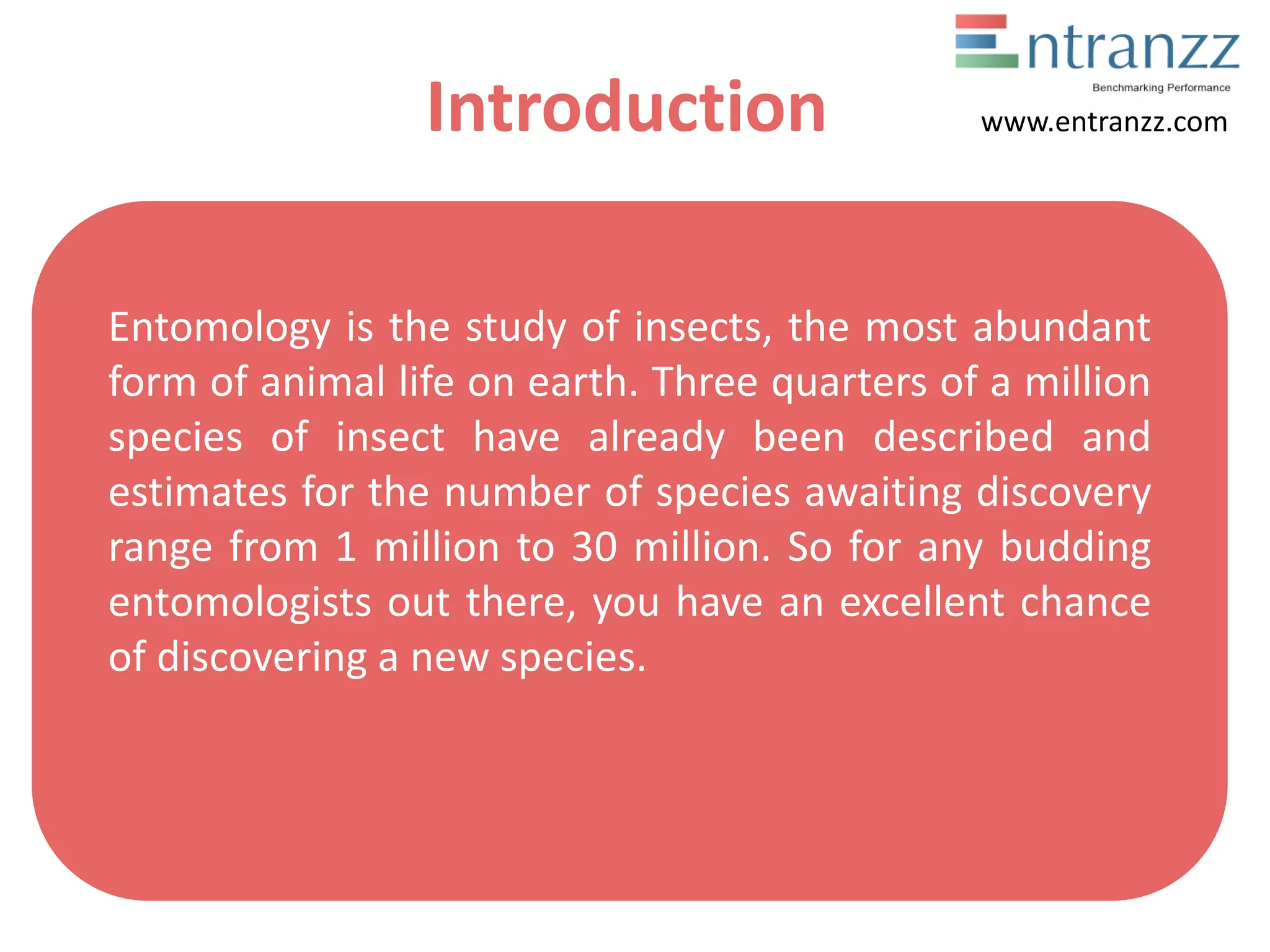 Entranzz
Benchmarking Performance
www.entranzz.com

Introduction

Entomology is the study of insects, the most abundant form of animal life on earth. Three quarters of a million species of insect have already been described and estimates for the number of species awaiting discovery range from 1 million to 30 million. So for any budding entomologists out there, you have an excellent chance of discovering a new species.